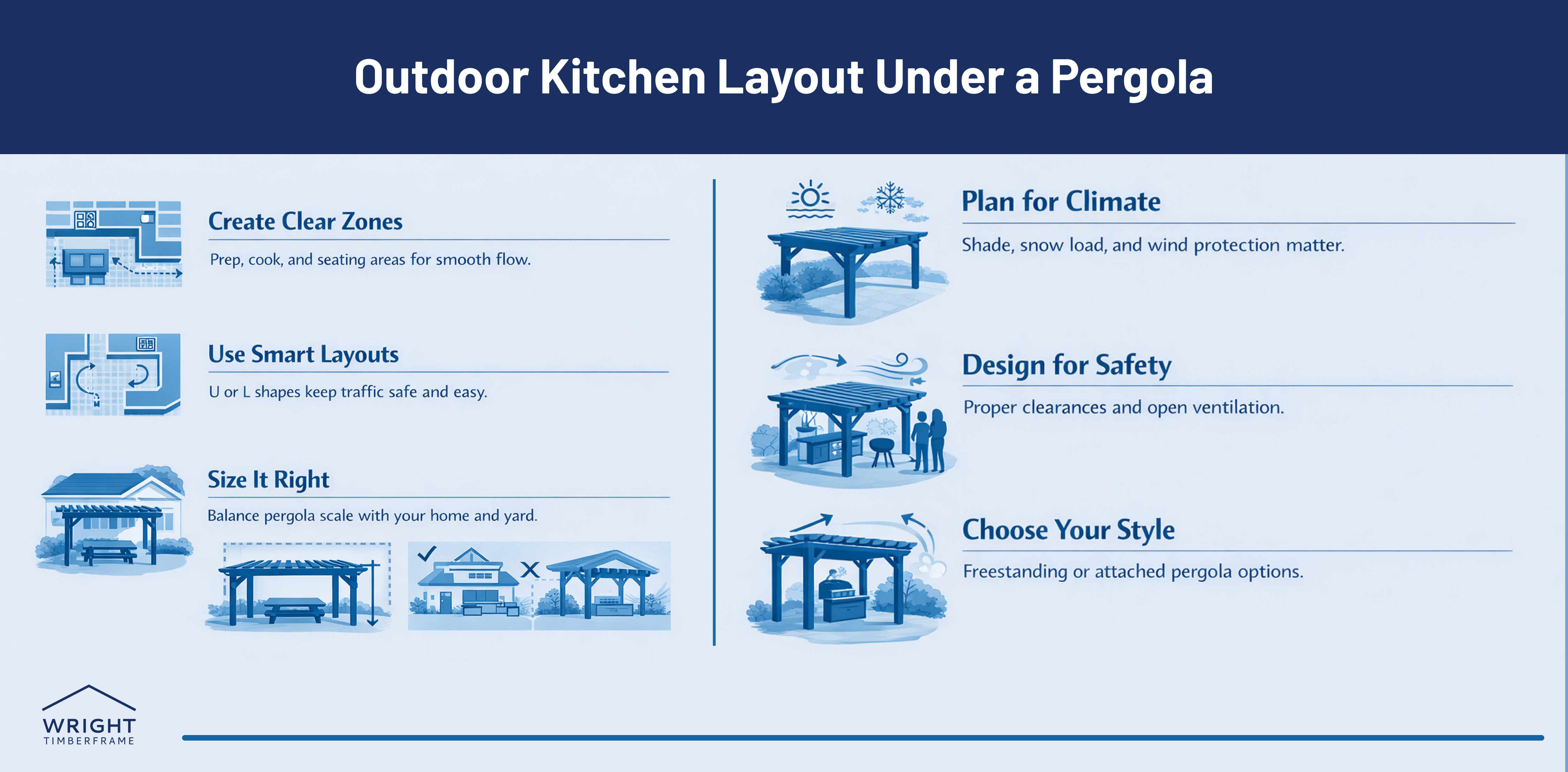 Outdoor Kitchen Layout Under a Pergola

Create Clear Zones

Prep, cook, and seating areas for smooth flow.

Use Smart Layouts

U or L shapes keep traffic safe and easy.

Size It Right

Balance pergola scale with your home and yard.

Plan for Climate

Shade, snow load, and wind protection matter.

Design for Safety

Proper clearances and open ventilation.

Choose Your Style

Freestanding or attached pergola options.

WRIGHT
TIMBERFRAME